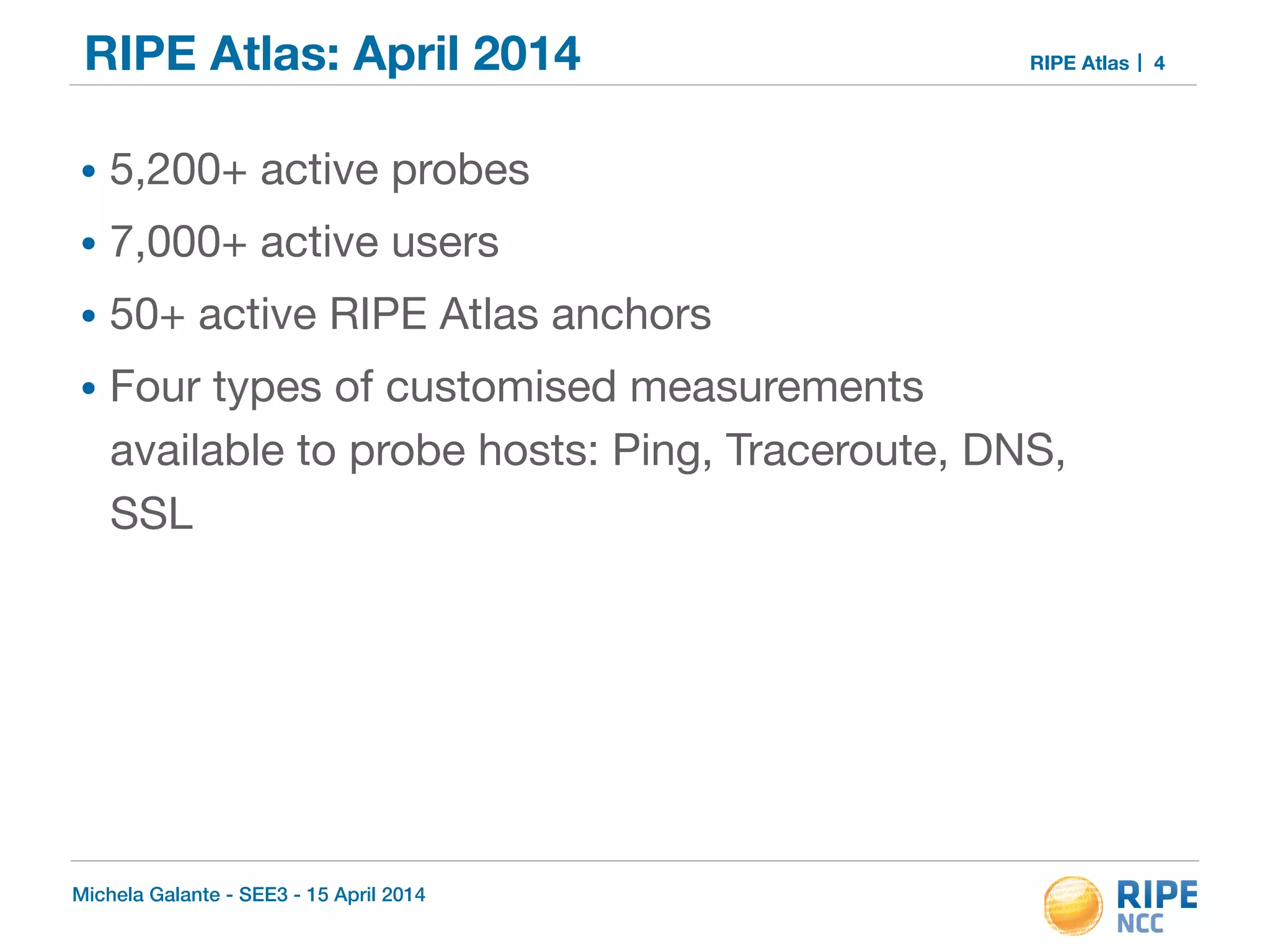 RIPE Atlas: April 2014

RIPE Atlas | 4

• 5,200+ active probes
• 7,000+ active users
• 50+ active RIPE Atlas anchors
• Four types of customised measurements available to probe hosts: Ping, Traceroute, DNS, SSL

Michela Galante - SEE3 - 15 April 2014

RIPE NCC